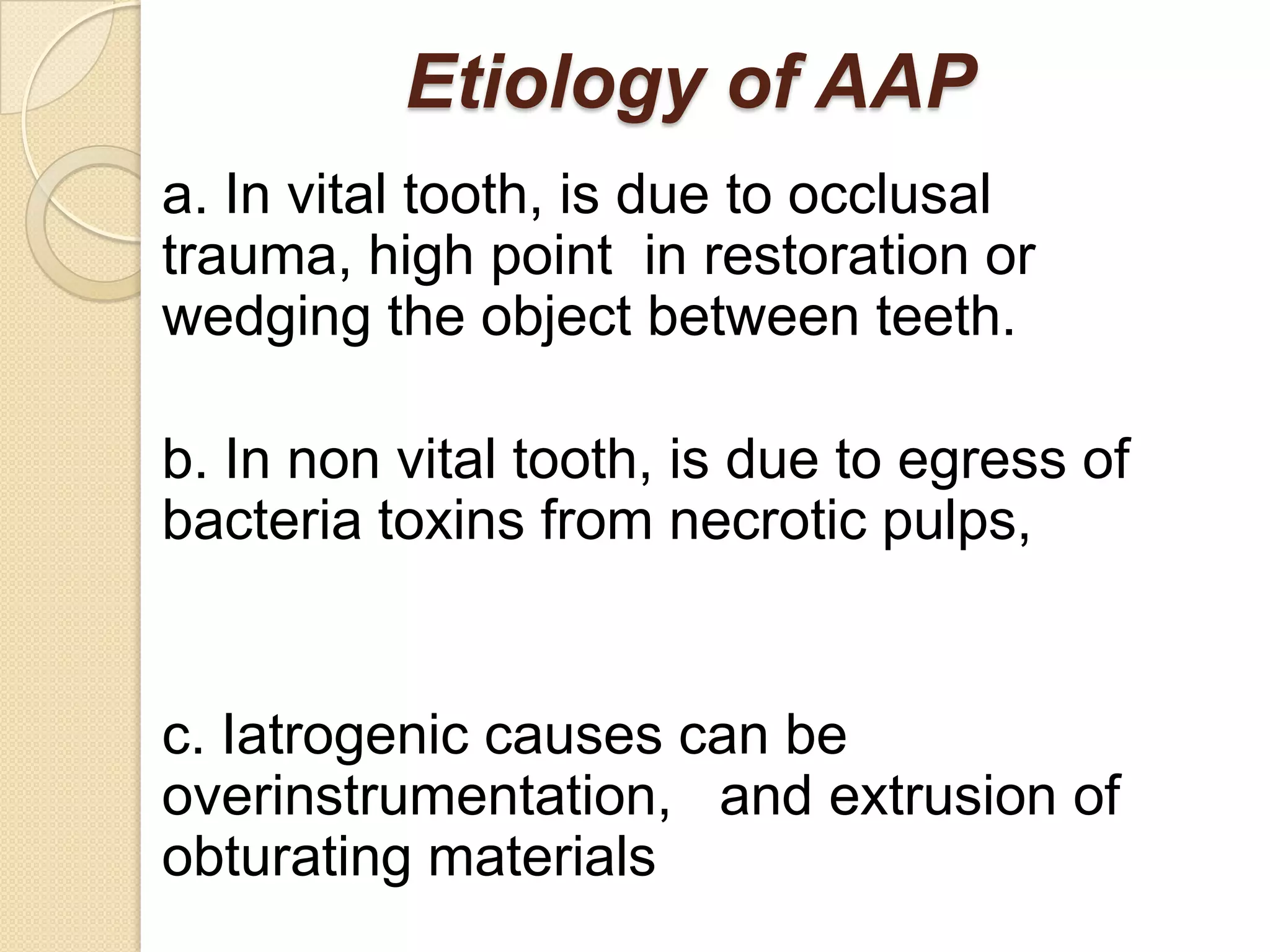 Etiology of AAP

a. In vital tooth, is due to occlusal trauma, high point in restoration or wedging the object between teeth.

b. In non vital tooth, is due to egress of bacteria toxins from necrotic pulps,

c. Iatrogenic causes can be overinstrumentation, and extrusion of obturating materials